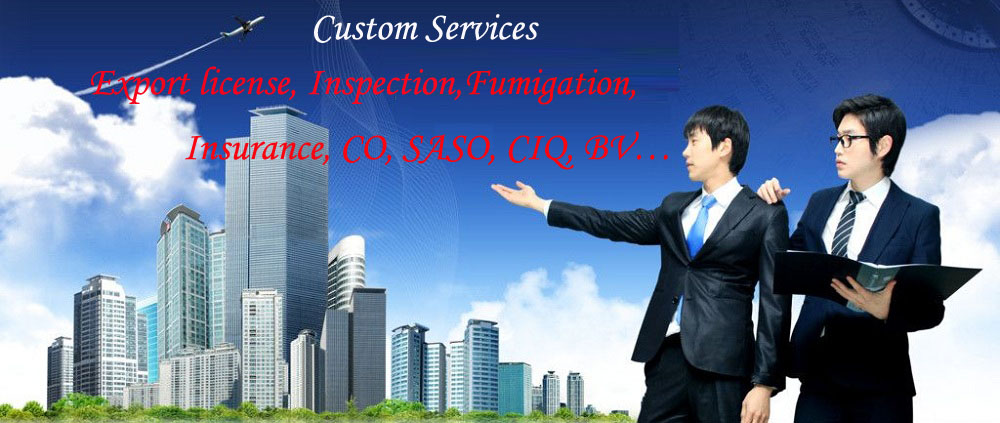 Custom Services

Export license, Inspection,Fumigation,

Insurance, CO, SASO, CIQ, BV…